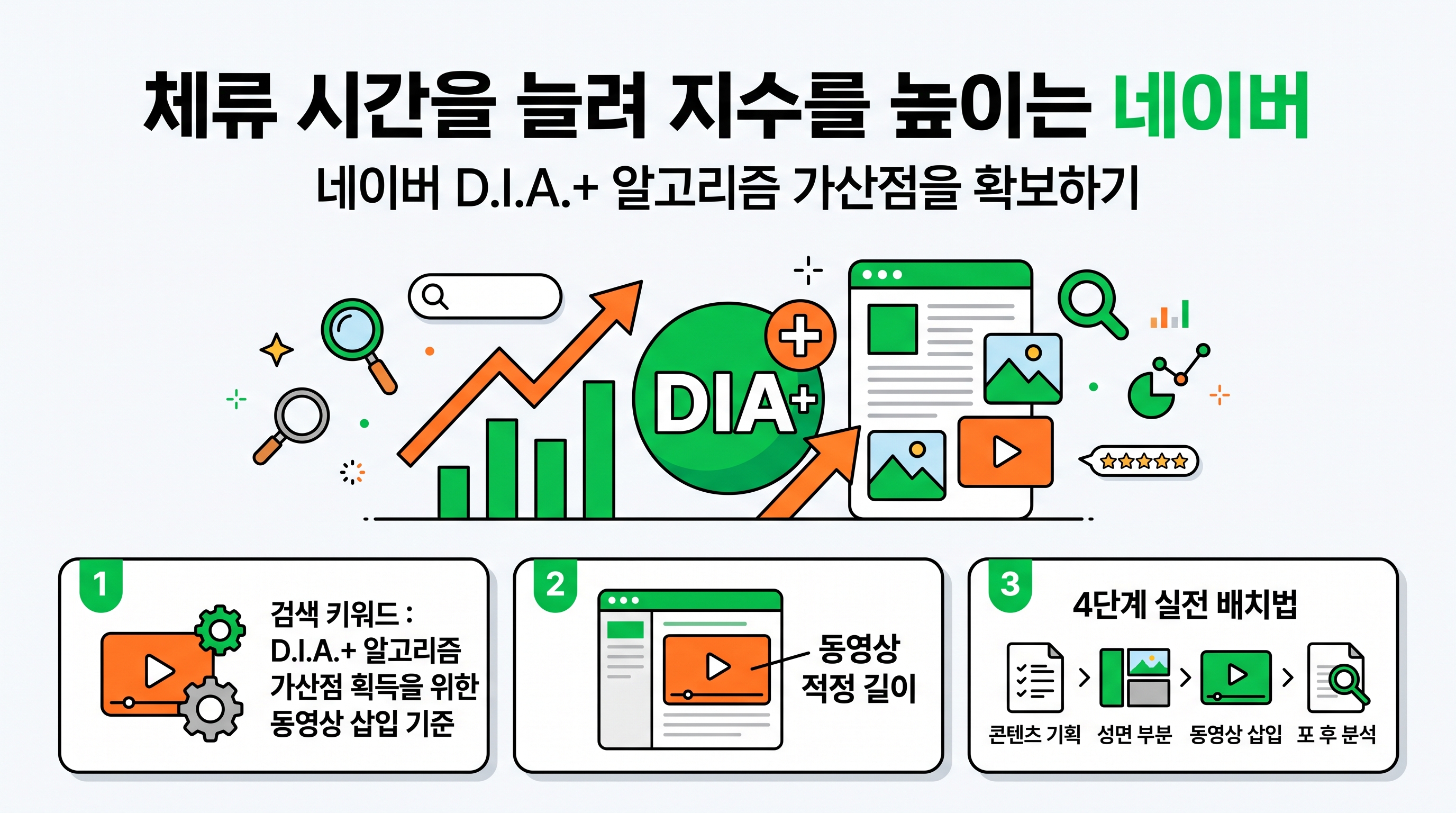 체류 시간을 늘려 지수를 높이는 네이버

네이버 D.I.A.+ 알고리즘 가산점을 확보하기

DIA+

1

검색 키워드 : D.I.A.+ 알고리즘 가산점 획득을 위한 동영상 삽입 기준

2

동영상 적정 길이

3

4단계 실전 배치법

콘텐츠 기획 성면 부분 동영상 삽입 포 후 분석